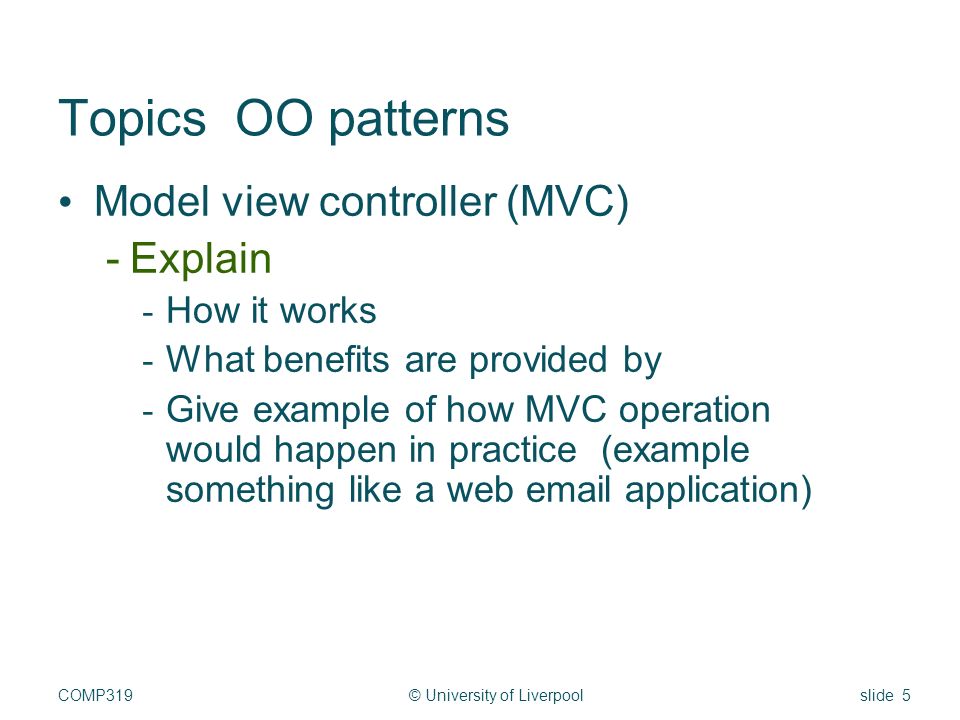 Topics OO patterns

• Model view controller (MVC)
  - Explain
    - How it works
    - What benefits are provided by
    - Give example of how MVC operation would happen in practice (example something like a web email application)

COMP319    © University of Liverpool    slide 5